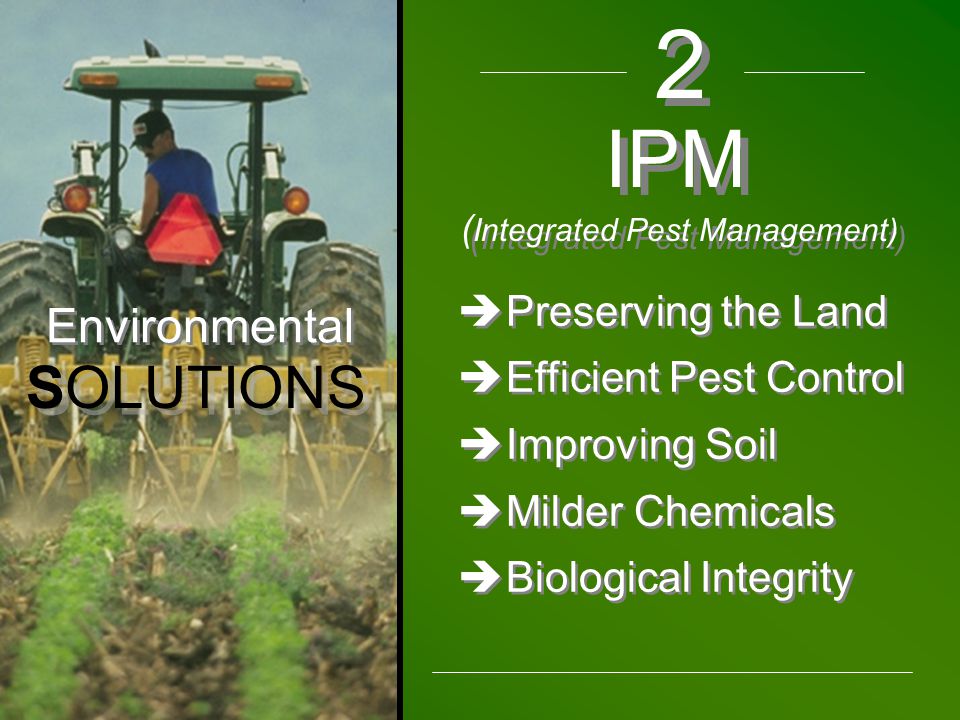 Environmental
SOLUTIONS

2

IPM

(Integrated Pest Management)

➔ Preserving the Land
➔ Efficient Pest Control
➔ Improving Soil
➔ Milder Chemicals
➔ Biological Integrity